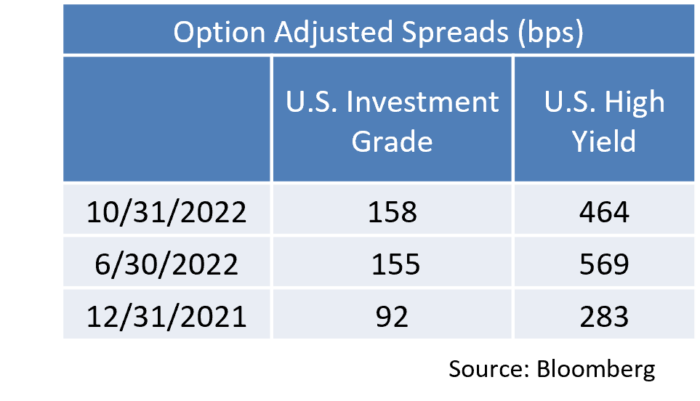 Option Adjusted Spreads (bps)

| | U.S. Investment Grade | U.S. High Yield |
|---|---|---|
| 10/31/2022 | 158 | 464 |
| 6/30/2022 | 155 | 569 |
| 12/31/2021 | 92 | 283 |

Source: Bloomberg